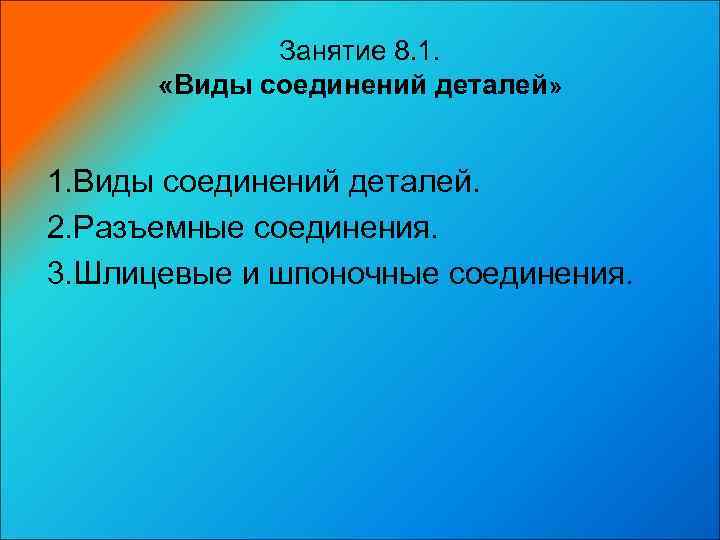 Занятие 8.1.
«Виды соединений деталей»

1.Виды соединений деталей.
2.Разъемные соединения.
3.Шлицевые и шпоночные соединения.